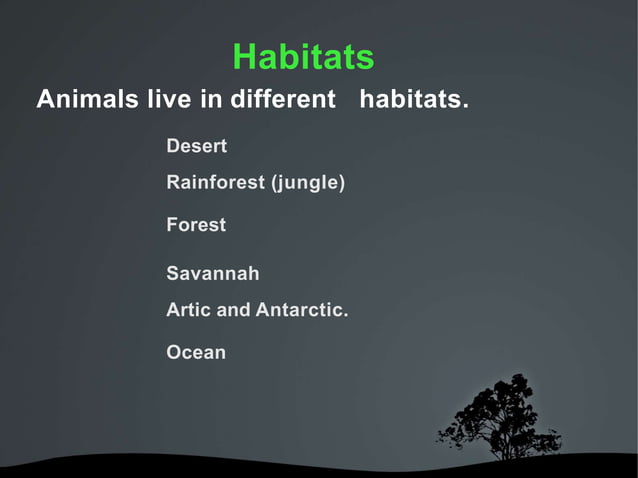 Habitats

Animals live in different habitats.

Desert

Rainforest (jungle)

Forest

Savannah

Artic and Antarctic.

Ocean